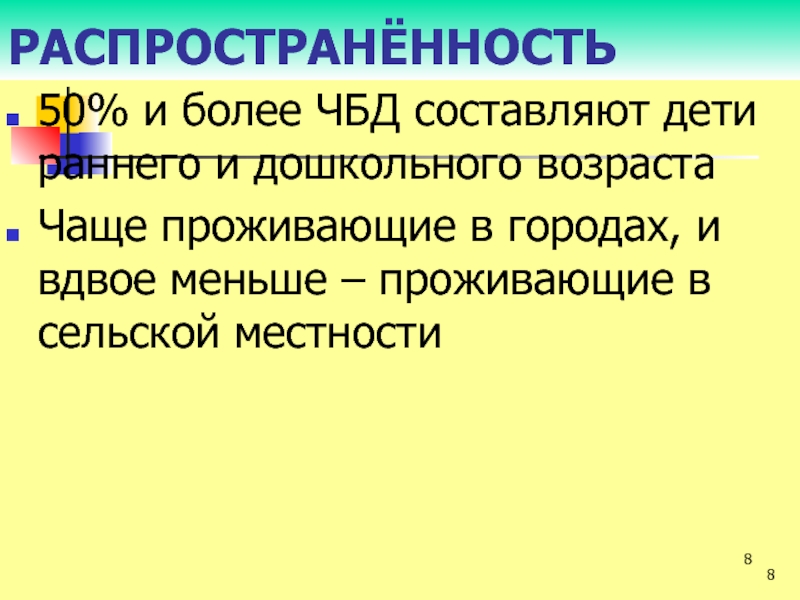 РАСПРОСТРАНЁННОСТЬ

50% и более ЧБД составляют дети раннего и дошкольного возраста

Чаще проживающие в городах, и вдвое меньше – проживающие в сельской местности

8

8